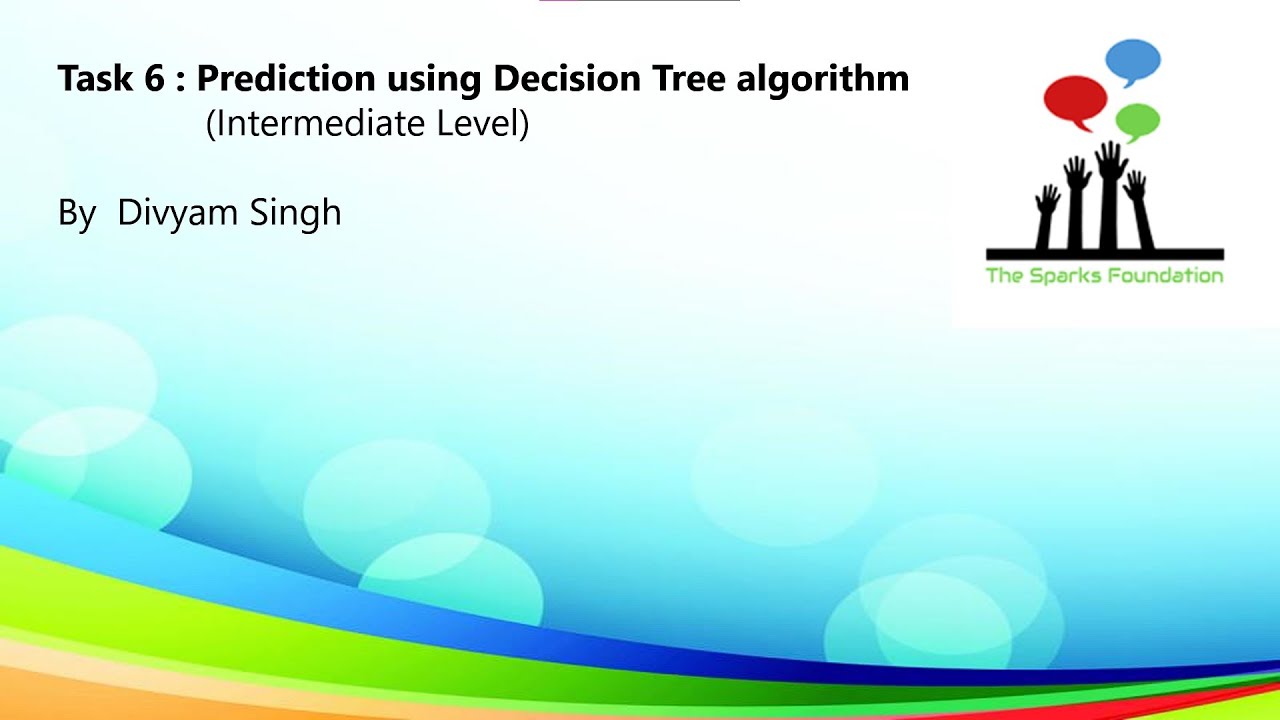 Task 6 : Prediction using Decision Tree algorithm
(Intermediate Level)

By Divyam Singh

The Sparks Foundation